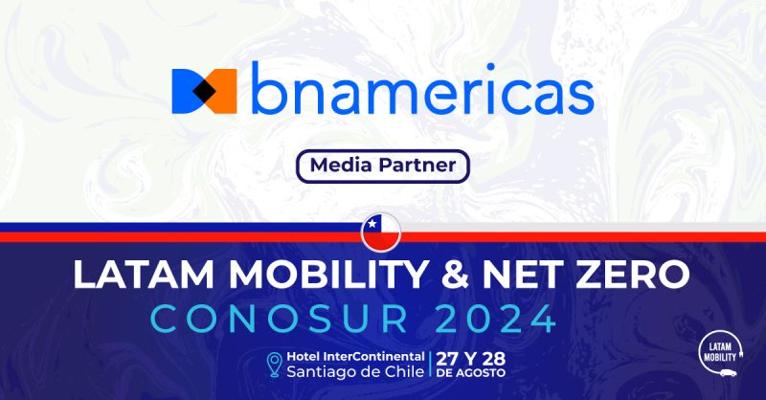 bnamericas

Media Partner

LATAM MOBILITY & NET ZERO
CONOSUR 2024

Hotel InterContinental
Santiago de Chile

27 Y 28
DE AGOSTO

LATAM MOBILITY